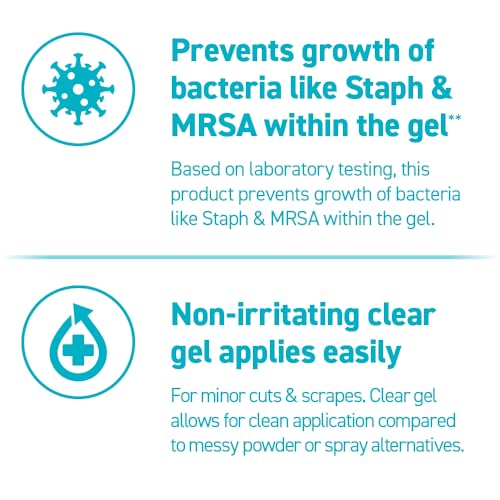 Prevents growth of bacteria like Staph & MRSA within the gel**

Based on laboratory testing, this product prevents growth of bacteria like Staph & MRSA within the gel.

Non-irritating clear gel applies easily

For minor cuts & scrapes. Clear gel allows for clean application compared to messy powder or spray alternatives.